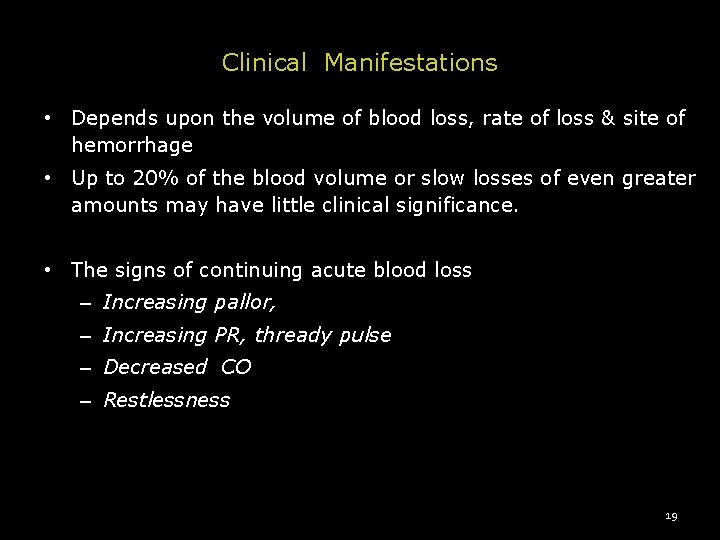 Clinical Manifestations

• Depends upon the volume of blood loss, rate of loss & site of hemorrhage

• Up to 20% of the blood volume or slow losses of even greater amounts may have little clinical significance.

• The signs of continuing acute blood loss
– Increasing pallor,
– Increasing PR, thready pulse
– Decreased CO
– Restlessness

19